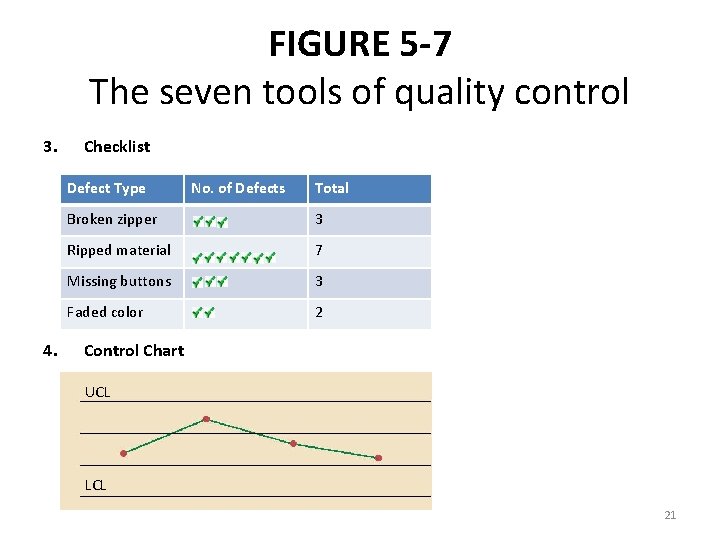 FIGURE 5-7
The seven tools of quality control

3. Checklist

| Defect Type | No. of Defects | Total |
|---|---|---|
| Broken zipper | ✓✓✓ | 3 |
| Ripped material | ✓✓✓✓✓✓✓ | 7 |
| Missing buttons | ✓✓✓ | 3 |
| Faded color | ✓✓ | 2 |

4. Control Chart

UCL

LCL

21